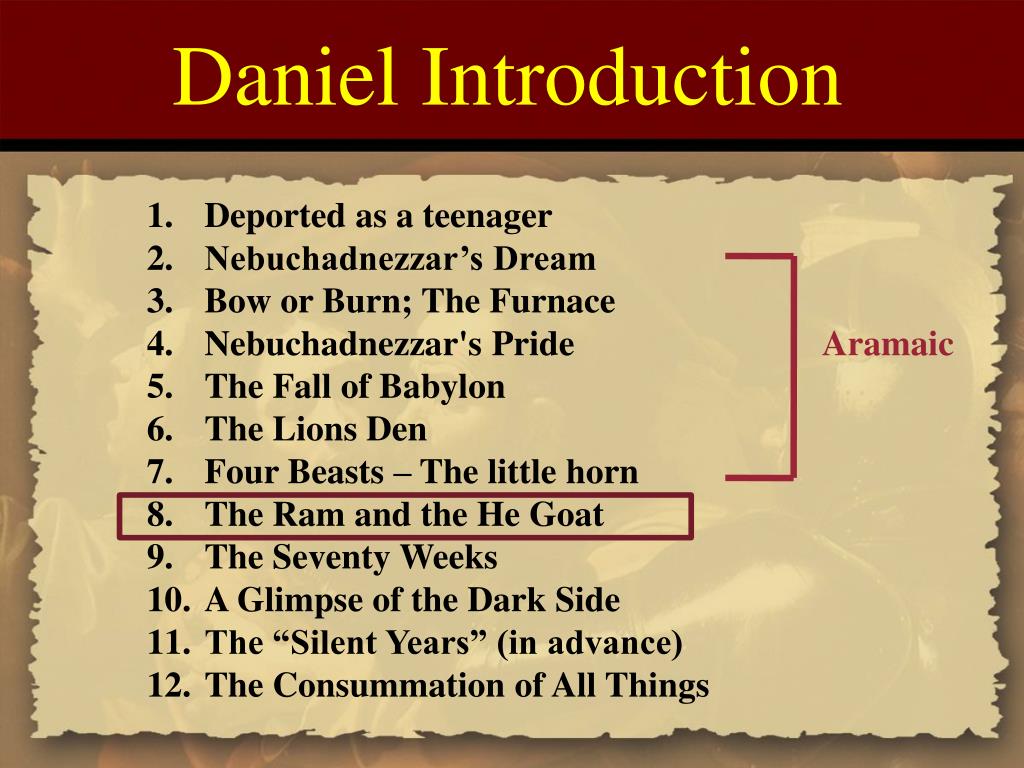 Daniel Introduction

1. Deported as a teenager
2. Nebuchadnezzar’s Dream
3. Bow or Burn; The Furnace
4. Nebuchadnezzar's Pride
5. The Fall of Babylon
6. The Lions Den
7. Four Beasts – The little horn
8. The Ram and the He Goat
9. The Seventy Weeks
10. A Glimpse of the Dark Side
11. The “Silent Years” (in advance)
12. The Consummation of All Things

Aramaic